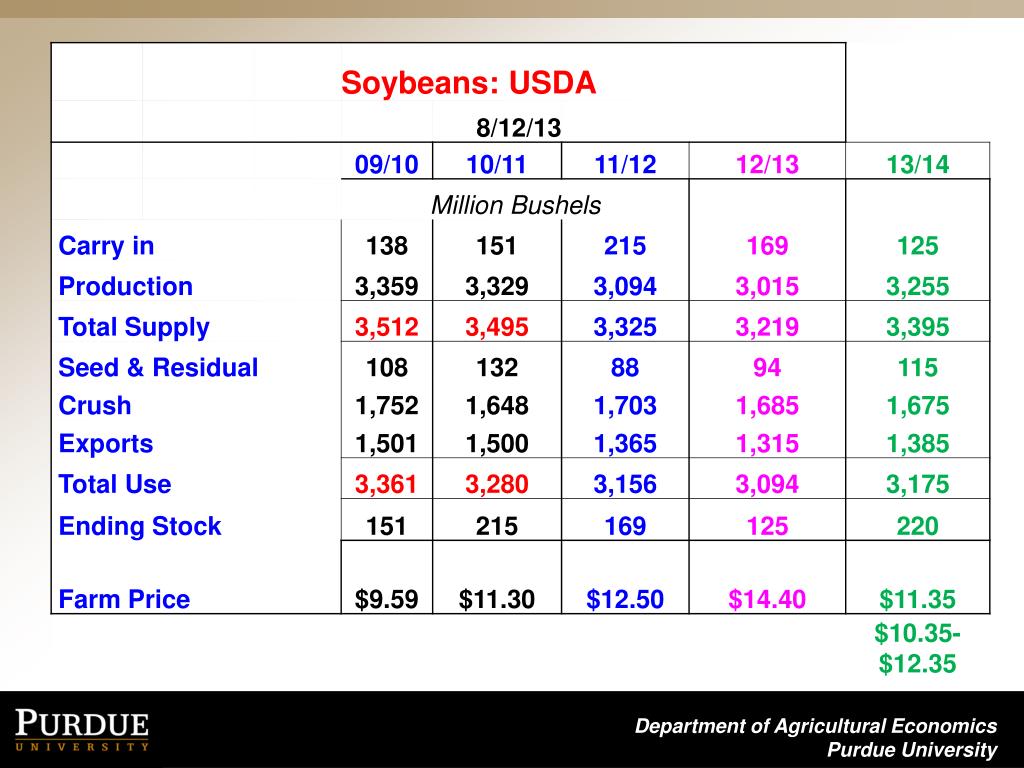 Soybeans: USDA

8/12/13

| | 09/10 | 10/11 | 11/12 | 12/13 | 13/14 |
|---|---|---|---|---|---|
| | Million Bushels | | | | |
| Carry in | 138 | 151 | 215 | 169 | 125 |
| Production | 3,359 | 3,329 | 3,094 | 3,015 | 3,255 |
| Total Supply | 3,512 | 3,495 | 3,325 | 3,219 | 3,395 |
| Seed & Residual | 108 | 132 | 88 | 94 | 115 |
| Crush | 1,752 | 1,648 | 1,703 | 1,685 | 1,675 |
| Exports | 1,501 | 1,500 | 1,365 | 1,315 | 1,385 |
| Total Use | 3,361 | 3,280 | 3,156 | 3,094 | 3,175 |
| Ending Stock | 151 | 215 | 169 | 125 | 220 |
| Farm Price | \$9.59 | \$11.30 | \$12.50 | \$14.40 | \$11.35 |
| | | | | | \$10.35-\$12.35 |

PURDUE
UNIVERSITY

Department of Agricultural Economics
Purdue University